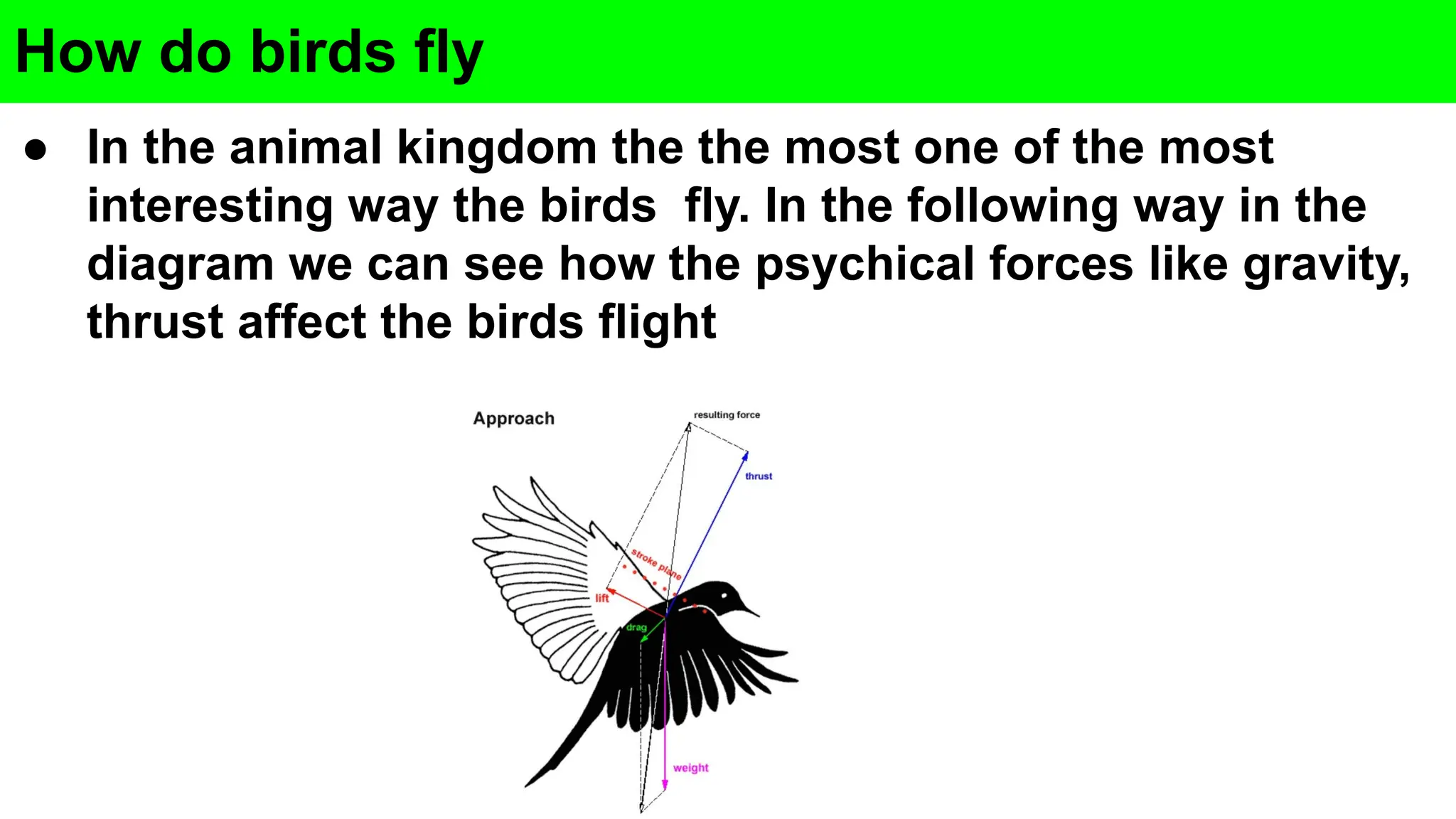 How do birds fly

● In the animal kingdom the the most one of the most interesting way the birds fly. In the following way in the diagram we can see how the psychical forces like gravity, thrust affect the birds flight

Approach

resulting force

thrust

stroke plane

lift

drag

weight